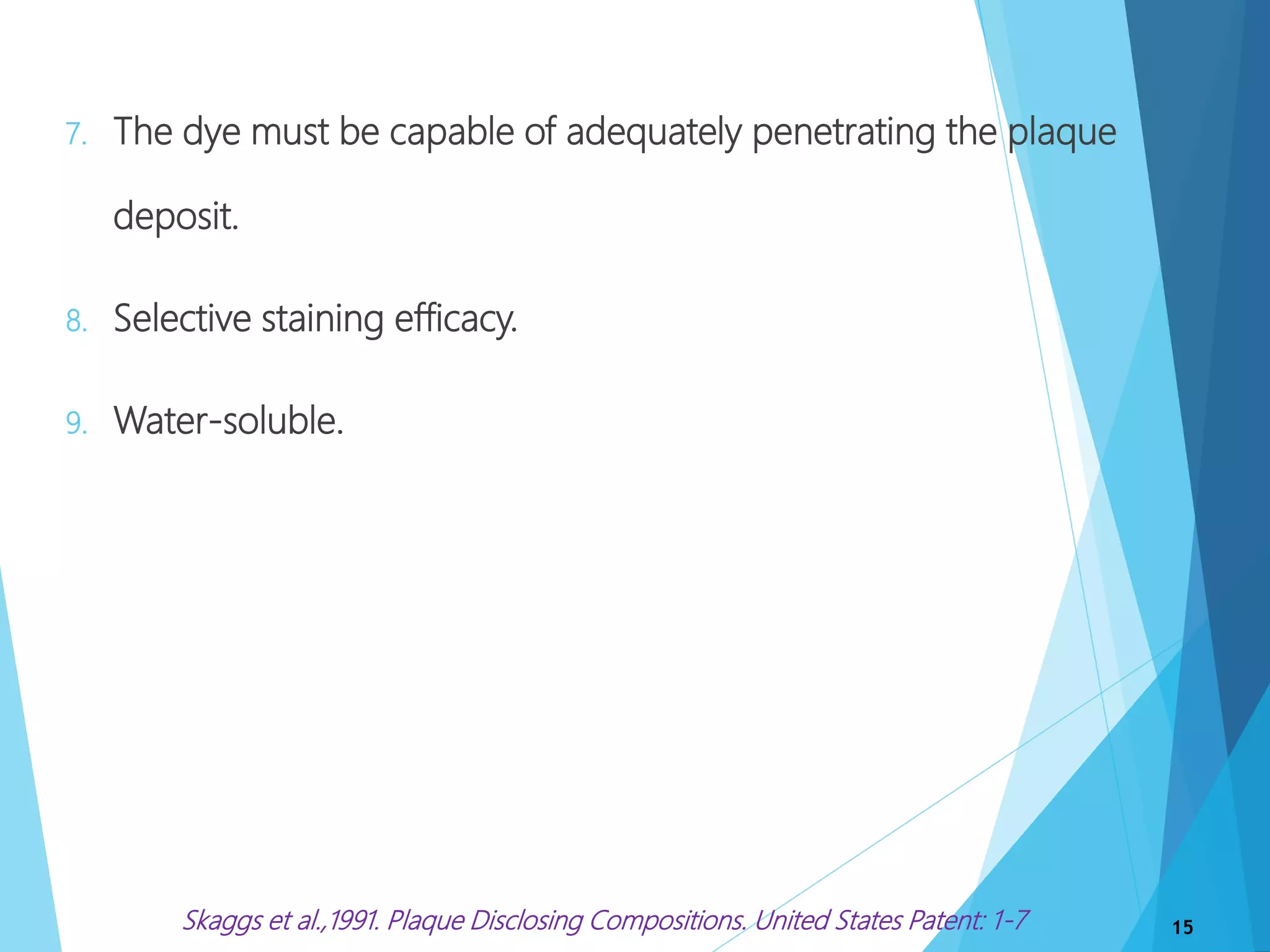 7. The dye must be capable of adequately penetrating the plaque deposit.

8. Selective staining efficacy.

9. Water-soluble.

Skaggs et al.,1991. Plaque Disclosing Compositions. United States Patent: 1-7

15